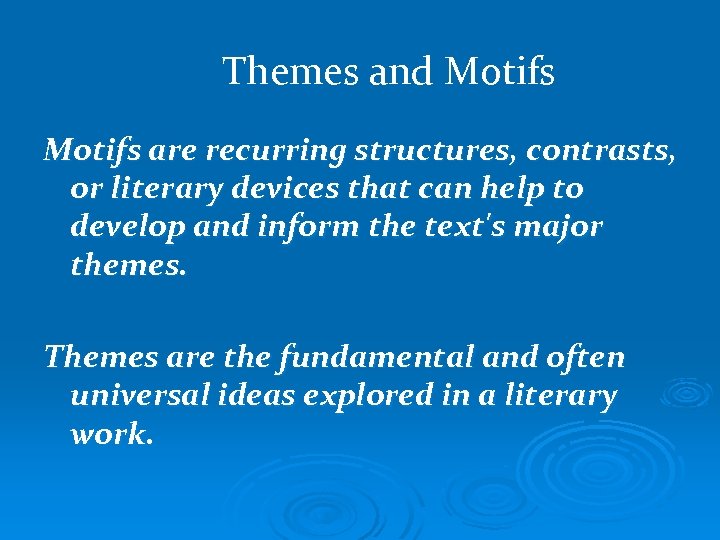 Themes and Motifs

Motifs are recurring structures, contrasts, or literary devices that can help to develop and inform the text's major themes.

Themes are the fundamental and often universal ideas explored in a literary work.